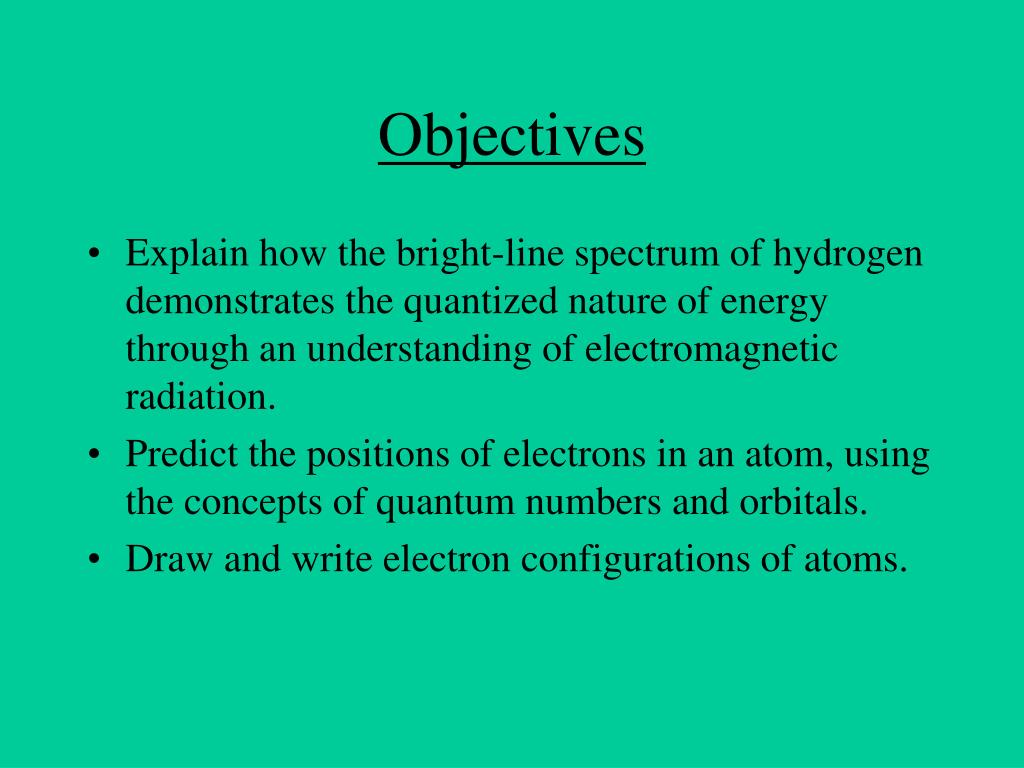 Objectives

• Explain how the bright-line spectrum of hydrogen demonstrates the quantized nature of energy through an understanding of electromagnetic radiation.
• Predict the positions of electrons in an atom, using the concepts of quantum numbers and orbitals.
• Draw and write electron configurations of atoms.